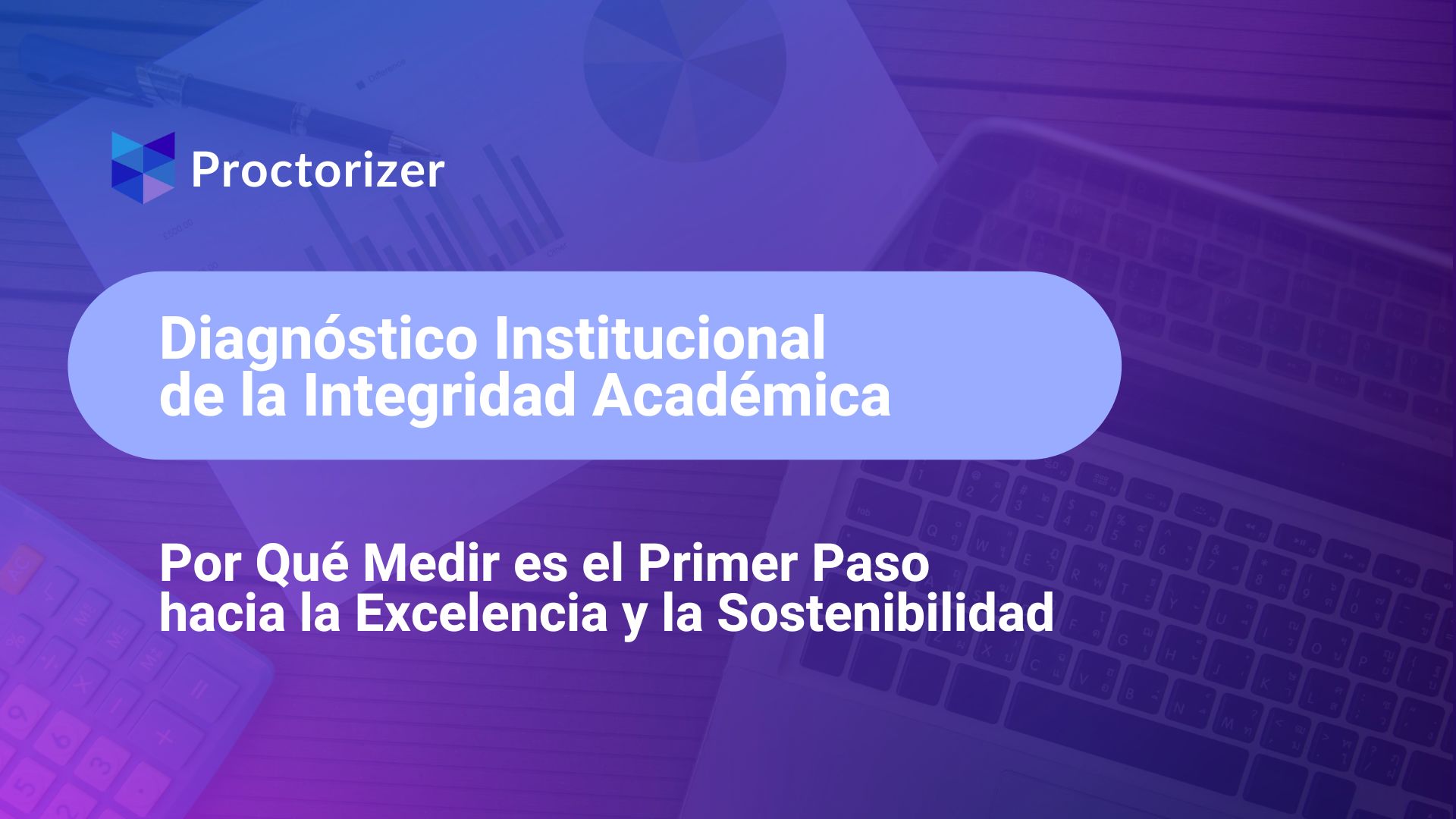 Proctorizer

Diagnóstico Institucional de la Integridad Académica

Por Qué Medir es el Primer Paso hacia la Excelencia y la Sostenibilidad